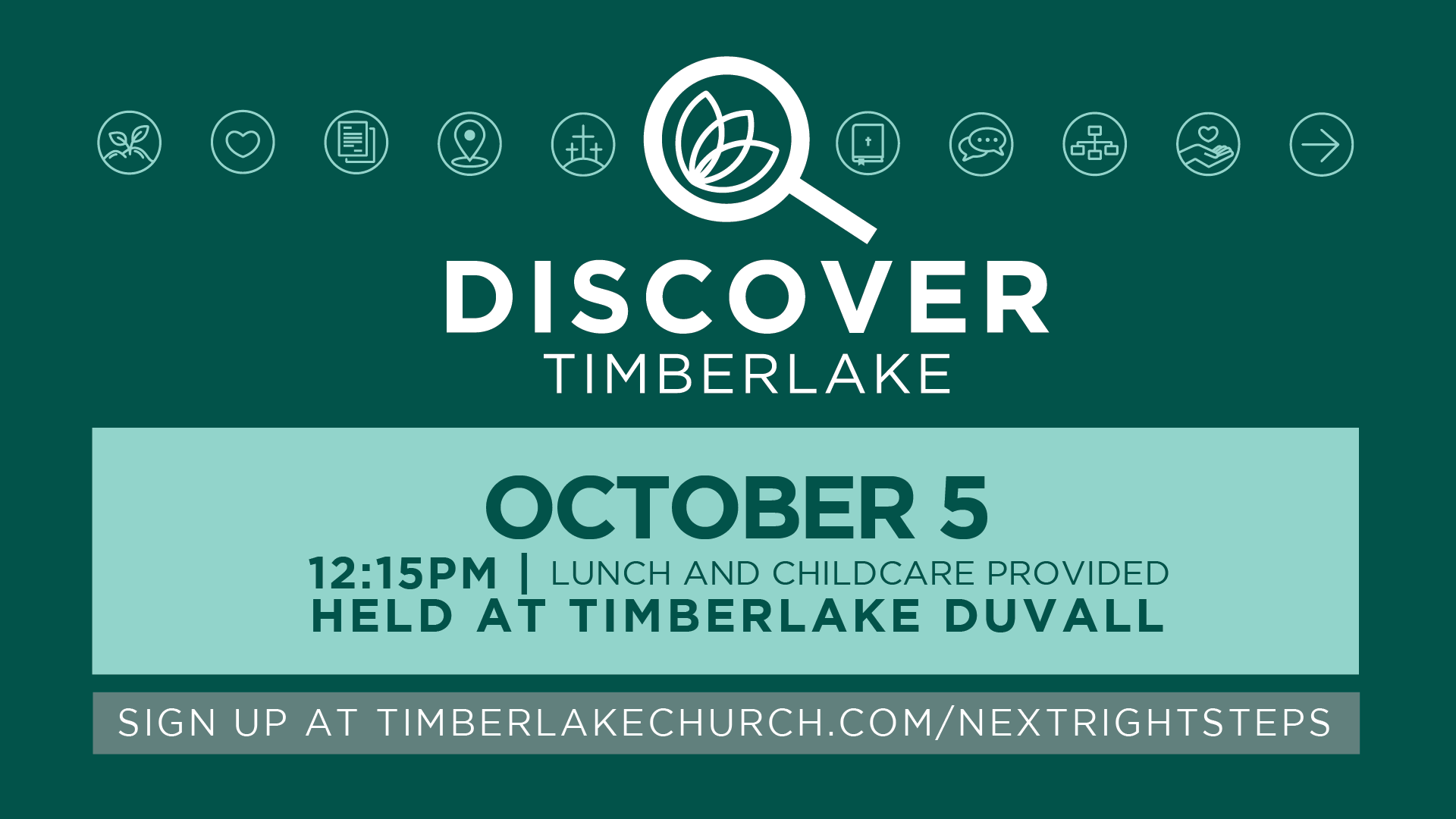 DISCOVER
TIMBERLAKE

OCTOBER 5
12:15PM | LUNCH AND CHILDCARE PROVIDED
HELD AT TIMBERLAKE DUVALL

SIGN UP AT TIMBERLAKECHURCH.COM/NEXTRIGHTSTEPS